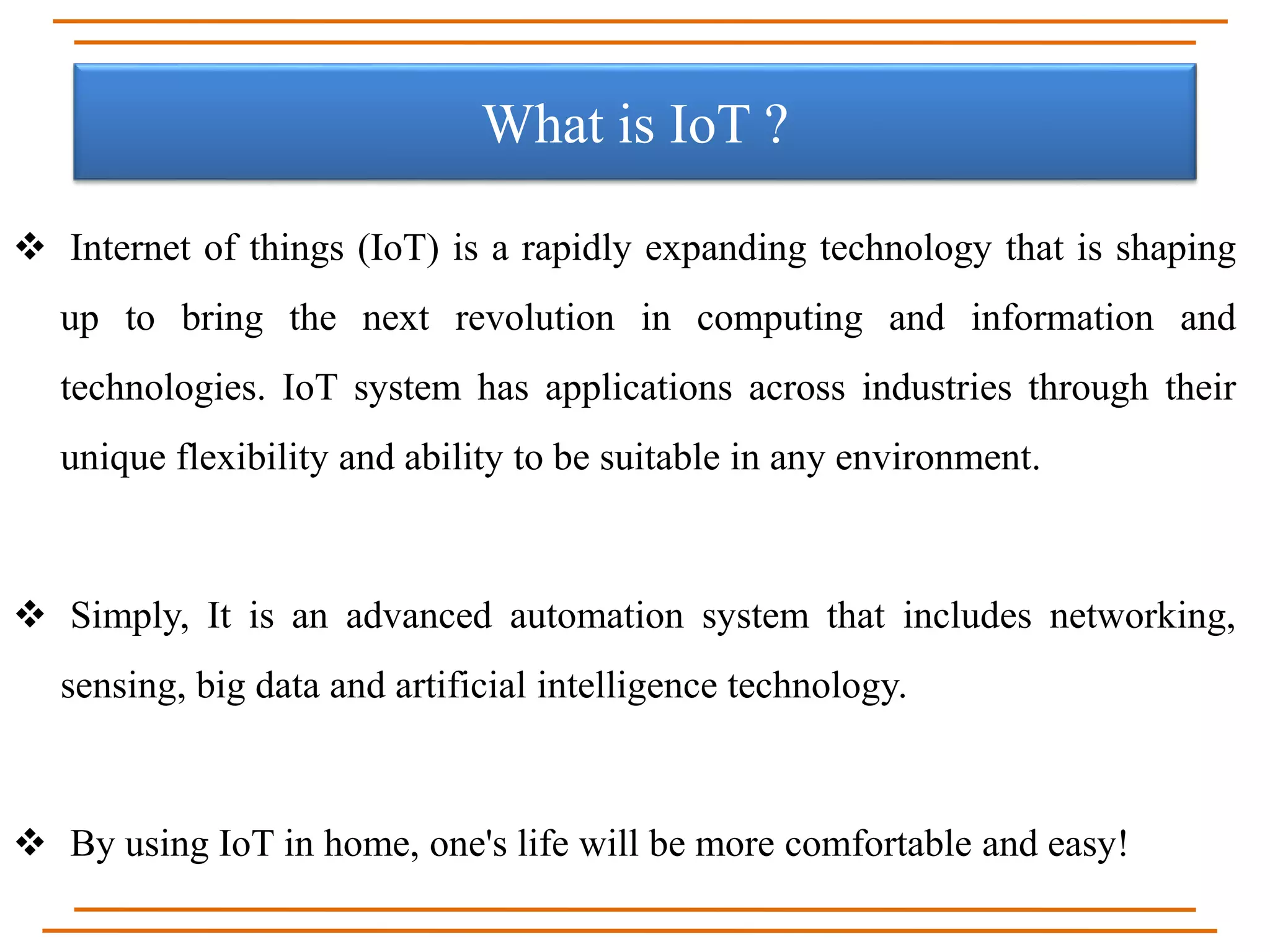 What is IoT ?

❖ Internet of things (IoT) is a rapidly expanding technology that is shaping up to bring the next revolution in computing and information and technologies. IoT system has applications across industries through their unique flexibility and ability to be suitable in any environment.

❖ Simply, It is an advanced automation system that includes networking, sensing, big data and artificial intelligence technology.

❖ By using IoT in home, one's life will be more comfortable and easy!